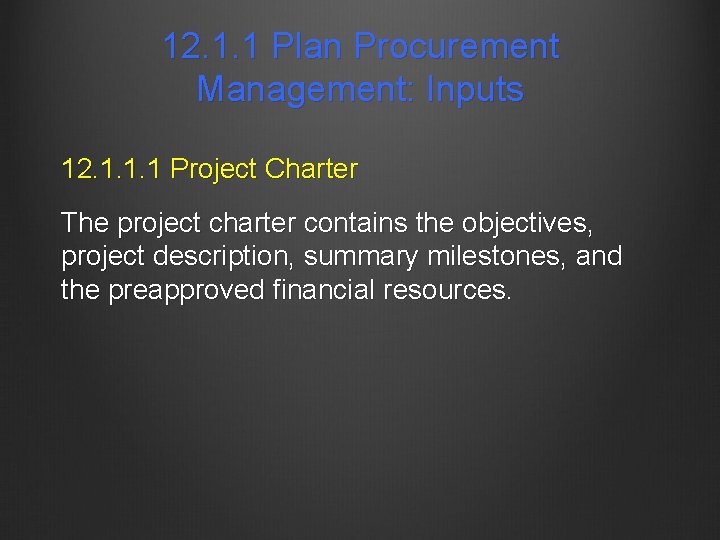 12.1.1 Plan Procurement Management: Inputs

12.1.1.1 Project Charter

The project charter contains the objectives, project description, summary milestones, and the preapproved financial resources.